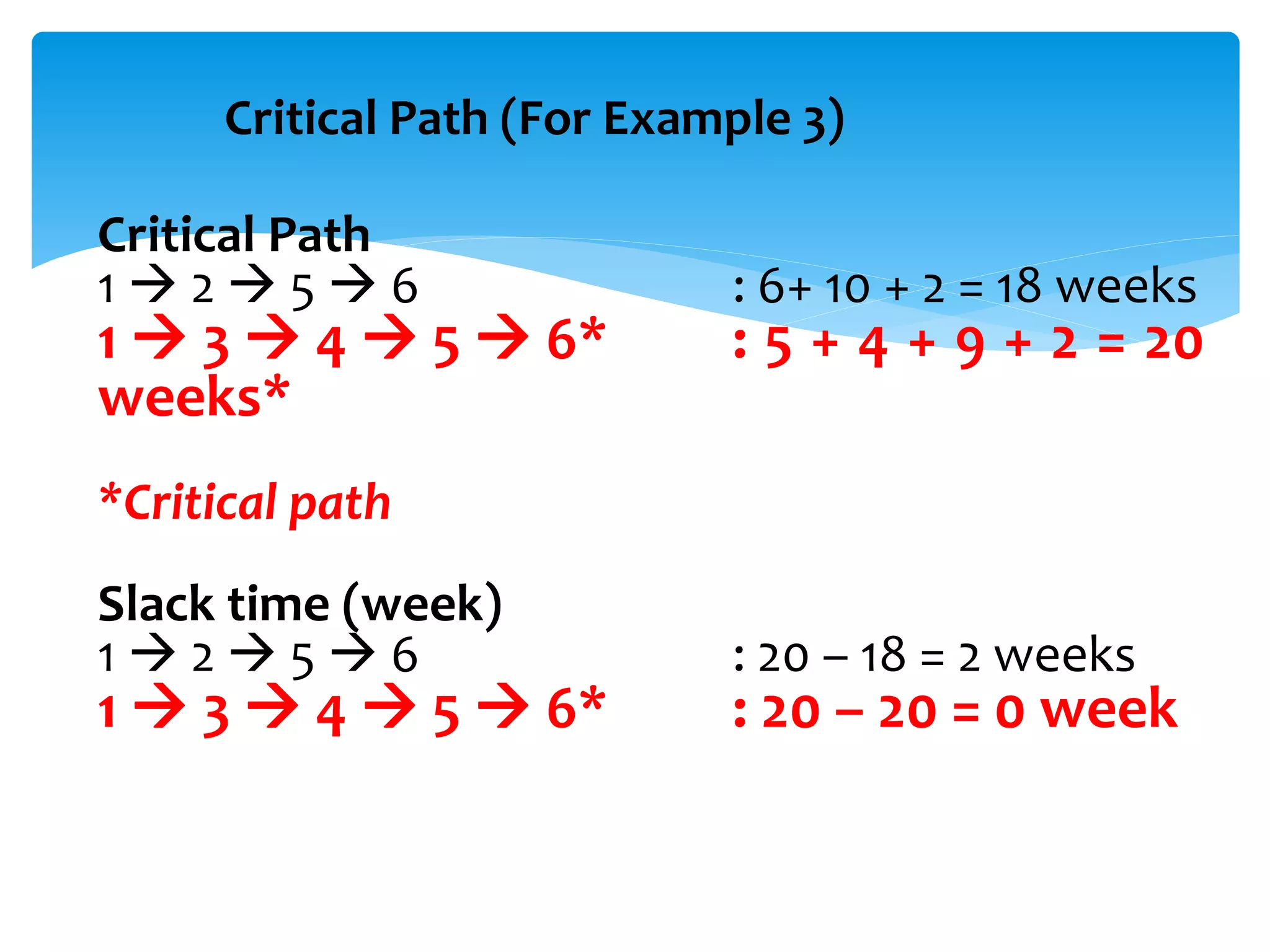 Critical Path (For Example 3)

Critical Path
1 → 2 → 5 → 6 : 6+ 10 + 2 = 18 weeks
1 → 3 → 4 → 5 → 6* : 5 + 4 + 9 + 2 = 20 weeks*

*Critical path

Slack time (week)
1 → 2 → 5 → 6 : 20 – 18 = 2 weeks
1 → 3 → 4 → 5 → 6* : 20 – 20 = 0 week